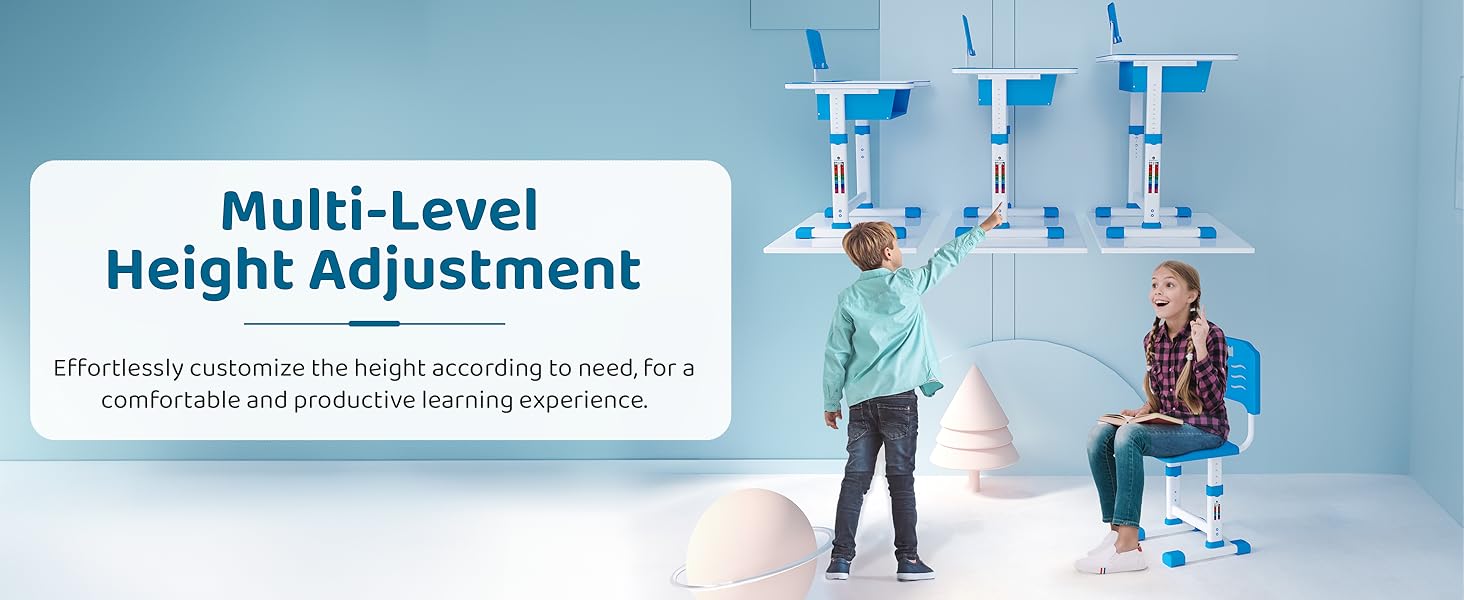 Multi-Level
Height Adjustment

Effortlessly customize the height according to need, for a comfortable and productive learning experience.